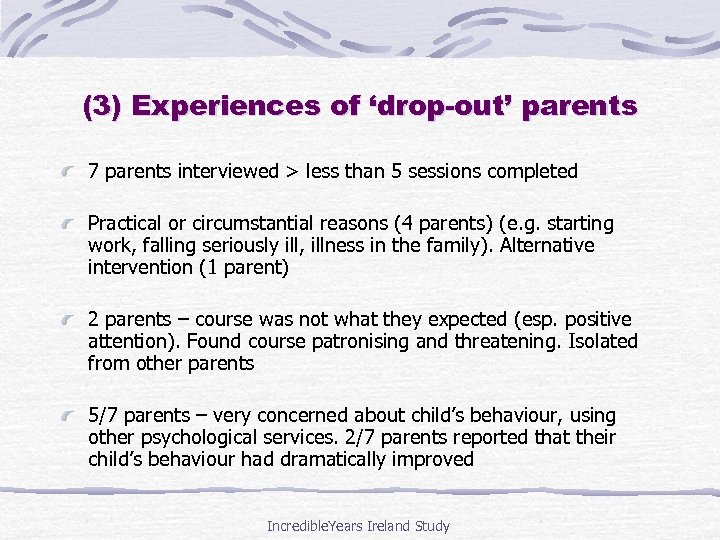 (3) Experiences of ‘drop-out’ parents

7 parents interviewed > less than 5 sessions completed

Practical or circumstantial reasons (4 parents) (e.g. starting work, falling seriously ill, illness in the family). Alternative intervention (1 parent)

2 parents – course was not what they expected (esp. positive attention). Found course patronising and threatening. Isolated from other parents

5/7 parents – very concerned about child’s behaviour, using other psychological services. 2/7 parents reported that their child’s behaviour had dramatically improved

IncredibleYears Ireland Study